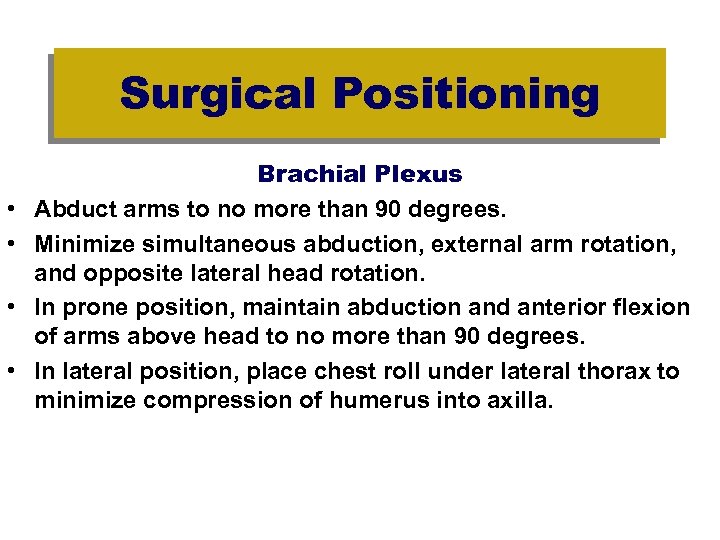 Surgical Positioning

Brachial Plexus

• Abduct arms to no more than 90 degrees.
• Minimize simultaneous abduction, external arm rotation, and opposite lateral head rotation.
• In prone position, maintain abduction and anterior flexion of arms above head to no more than 90 degrees.
• In lateral position, place chest roll under lateral thorax to minimize compression of humerus into axilla.